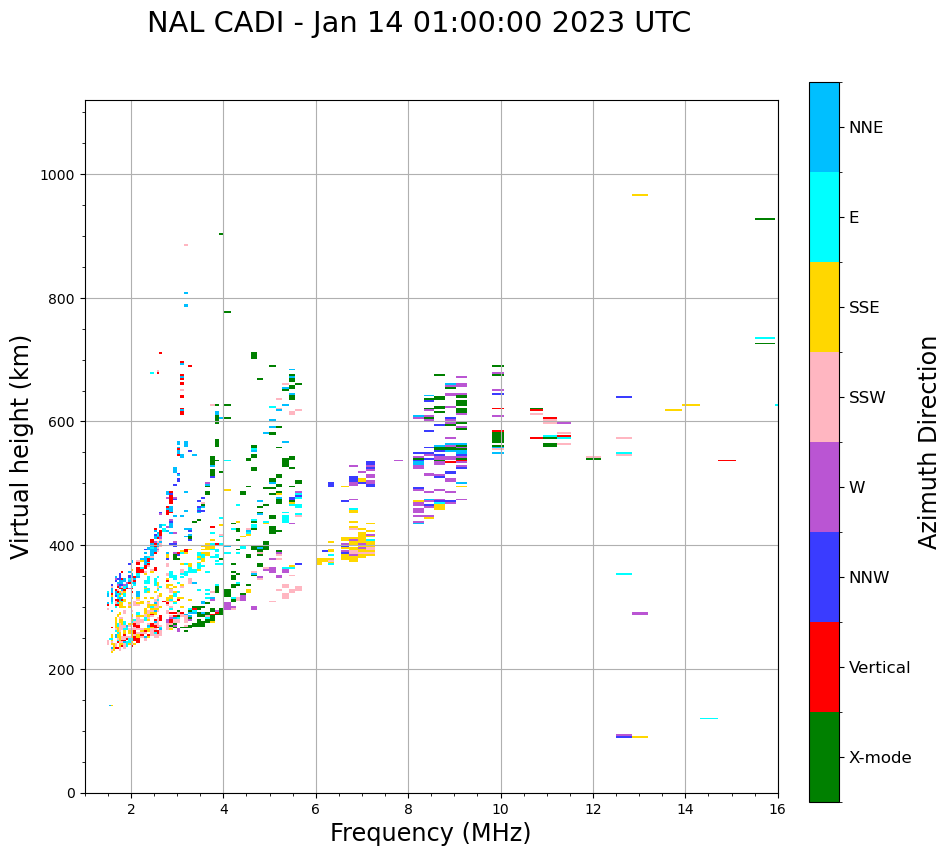 NAL CADI - Jan 14 01:00:00 2023 UTC

Virtual height (km)

1000
800
600
400
200
0

2
4
6
8
10
12
14
16

Frequency (MHz)

NNE
E
SSE
SSW
W
NNW
Vertical
X-mode

Azimuth Direction